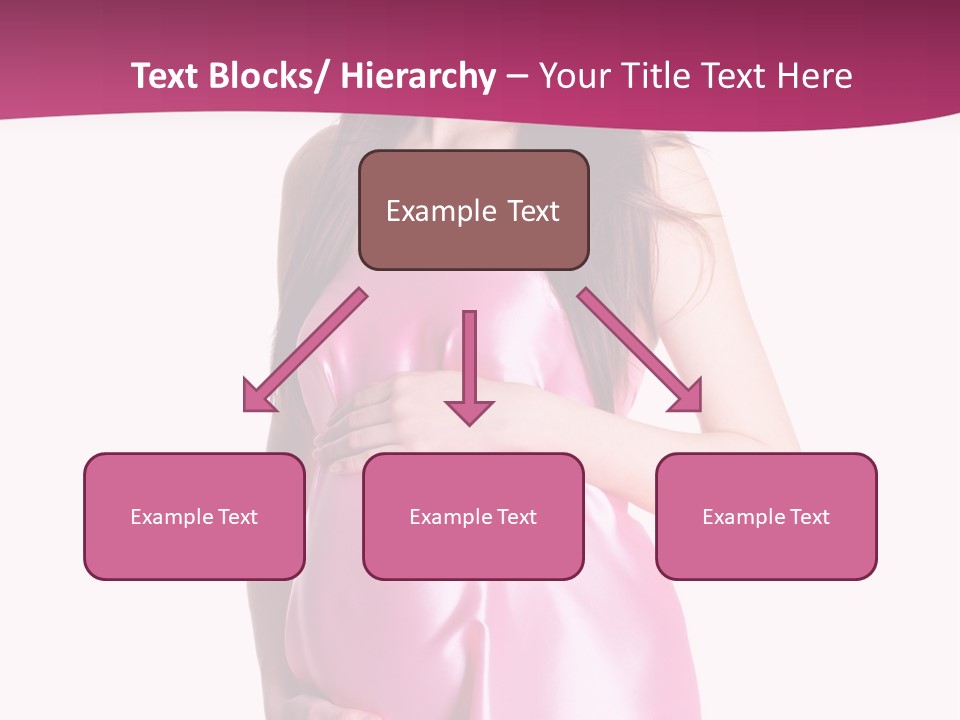 Text Blocks/ Hierarchy – Your Title Text Here

Example Text

Example Text

Example Text

Example Text